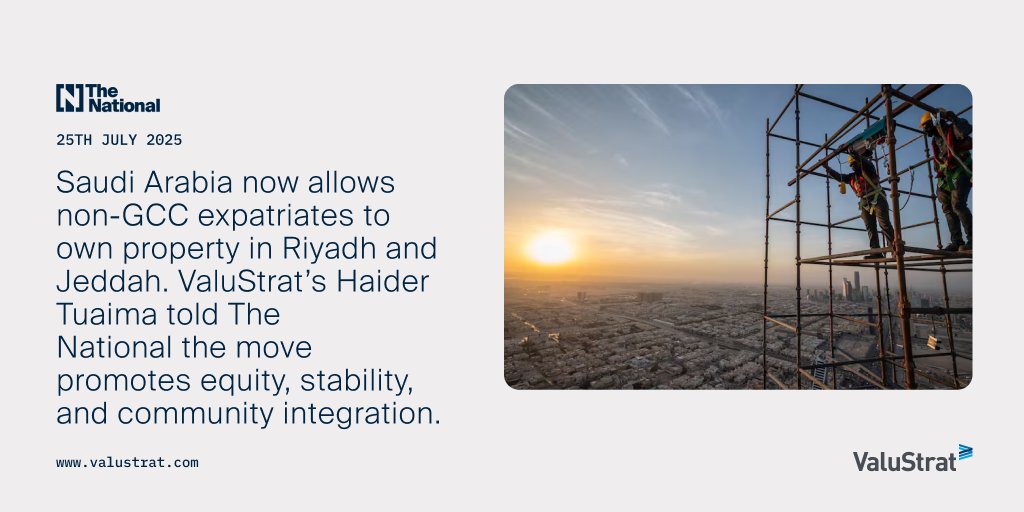 The National

25TH JULY 2025

Saudi Arabia now allows non-GCC expatriates to own property in Riyadh and Jeddah. ValuStrat's Haider Tuaima told The National the move promotes equity, stability, and community integration.

www.valustrat.com

ValuStrat